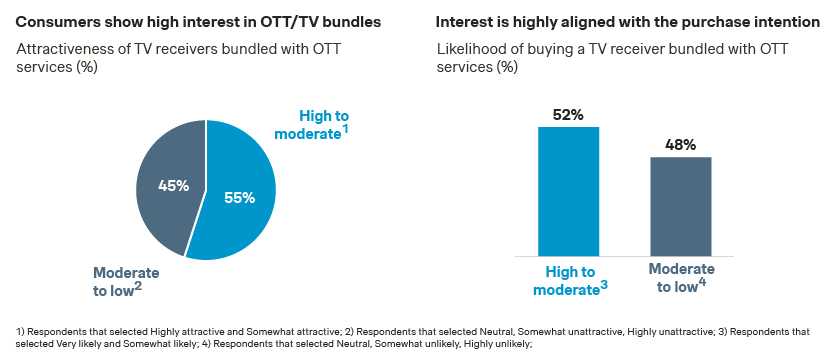 Consumers show high interest in OTT/TV bundles

Attractiveness of TV receivers bundled with OTT services (%)

High to moderate$^1$

45%

55%

Moderate to low$^2$

Interest is highly aligned with the purchase intention

Likelihood of buying a TV receiver bundled with OTT services (%)

52%

48%

High to moderate$^3$

Moderate to low$^4$

1) Respondents that selected Highly attractive and Somewhat attractive; 2) Respondents that selected Neutral, Somewhat unattractive, Highly unattractive; 3) Respondents that selected Very likely and Somewhat likely; 4) Respondents that selected Neutral, Somewhat unlikely, Highly unlikely;